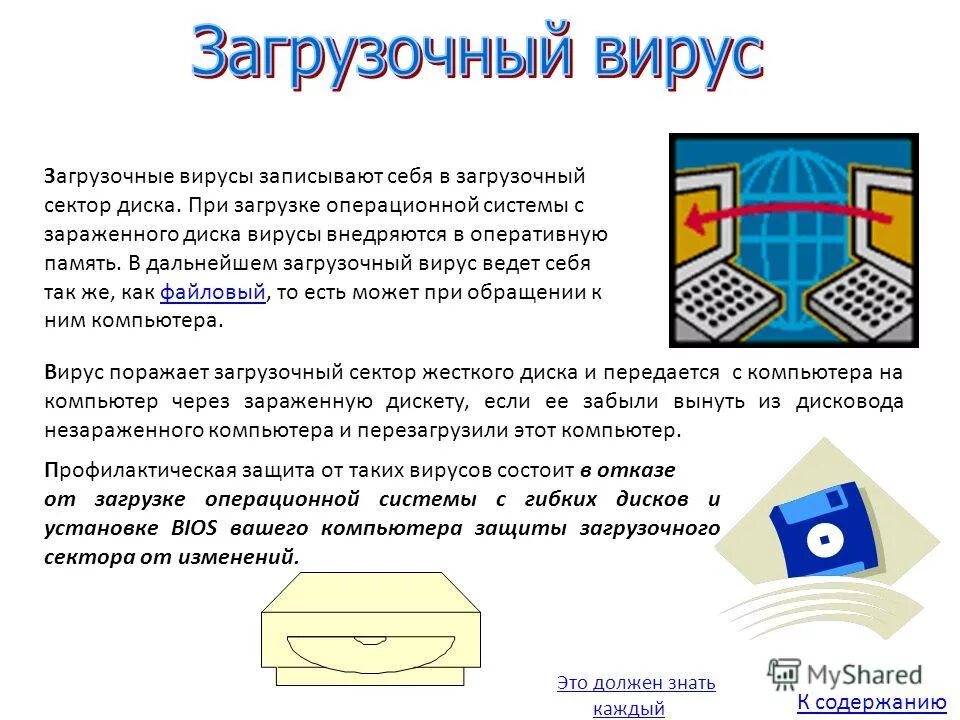 Загрузочный вирус

Загрузочные вирусы записывают себя в загрузочный сектор диска. При загрузке операционной системы с зараженного диска вирусы внедряются в оперативную память. В дальнейшем загрузочный вирус ведет себя так же, как файловый, то есть может при обращении к ним компьютера.

Вирус поражает загрузочный сектор жесткого диска и передается с компьютера на компьютер через зараженную дискету, если ее забыли вынуть из дисковода незараженного компьютера и перезагрузили этот компьютер.

Профилактическая защита от таких вирусов состоит в отказе от загрузке операционной системы с гибких дисков и установке BIOS вашего компьютера защиты загрузочного сектора от изменений.

Это должен знать каждый

MyShared

К содержанию